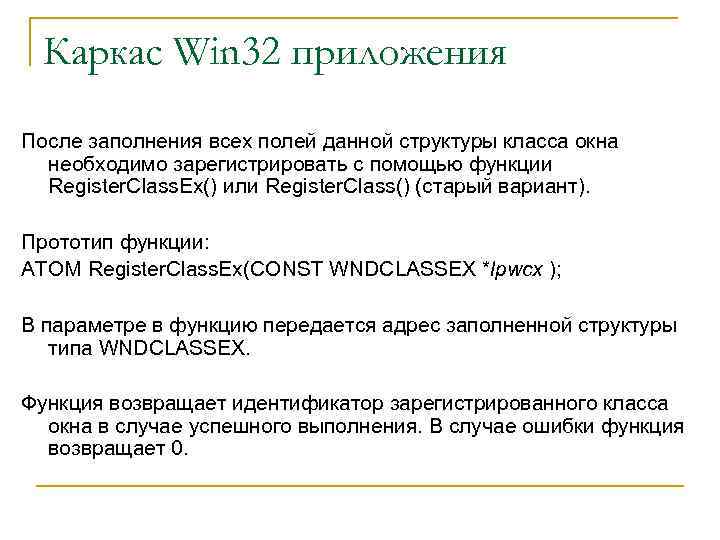 Каркас Win32 приложения

После заполнения всех полей данной структуры класса окна необходимо зарегистрировать с помощью функции RegisterClassEx() или RegisterClass() (старый вариант).

Прототип функции:
ATOM RegisterClassEx(CONST WNDCLASSEX *lpwcx );

В параметре в функцию передается адрес заполненной структуры типа WNDCLASSEX.

Функция возвращает идентификатор зарегистрированного класса окна в случае успешного выполнения. В случае ошибки функция возвращает 0.